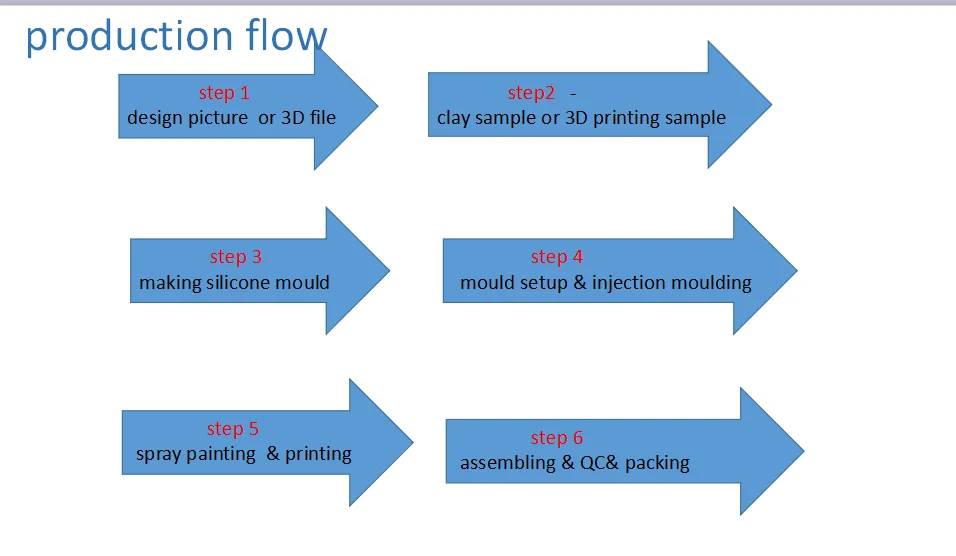 production flow

step 1
design picture or 3D file

step2 -
clay sample or 3D printing sample

step 3
making silicone mould

step 4
mould setup & injection moulding

step 5
spray painting & printing

step 6
assembling & QC& packing